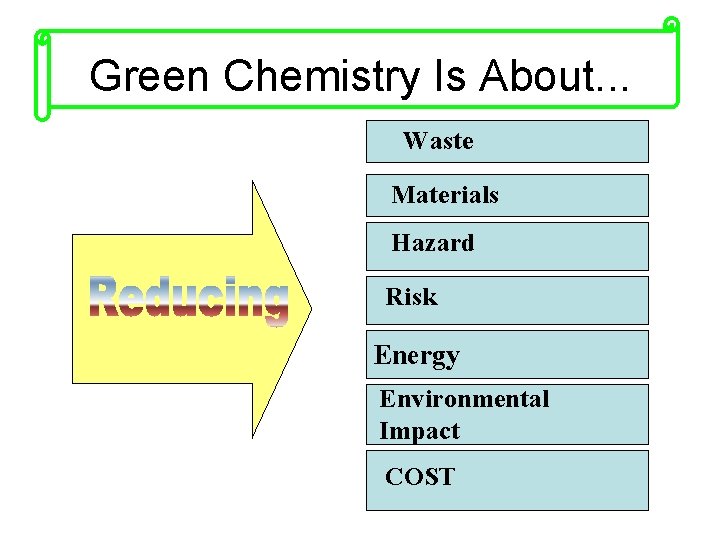 Green Chemistry Is About...

Reducing

Waste

Materials

Hazard

Risk

Energy

Environmental Impact

COST